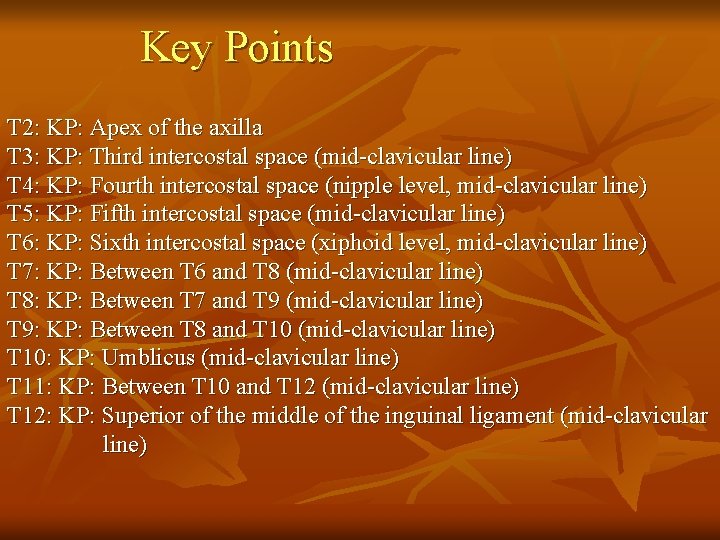 Key Points

T2: KP: Apex of the axilla
T3: KP: Third intercostal space (mid-clavicular line)
T4: KP: Fourth intercostal space (nipple level, mid-clavicular line)
T5: KP: Fifth intercostal space (mid-clavicular line)
T6: KP: Sixth intercostal space (xiphoid level, mid-clavicular line)
T7: KP: Between T6 and T8 (mid-clavicular line)
T8: KP: Between T7 and T9 (mid-clavicular line)
T9: KP: Between T8 and T10 (mid-clavicular line)
T10: KP: Umblicus (mid-clavicular line)
T11: KP: Between T10 and T12 (mid-clavicular line)
T12: KP: Superior of the middle of the inguinal ligament (mid-clavicular line)